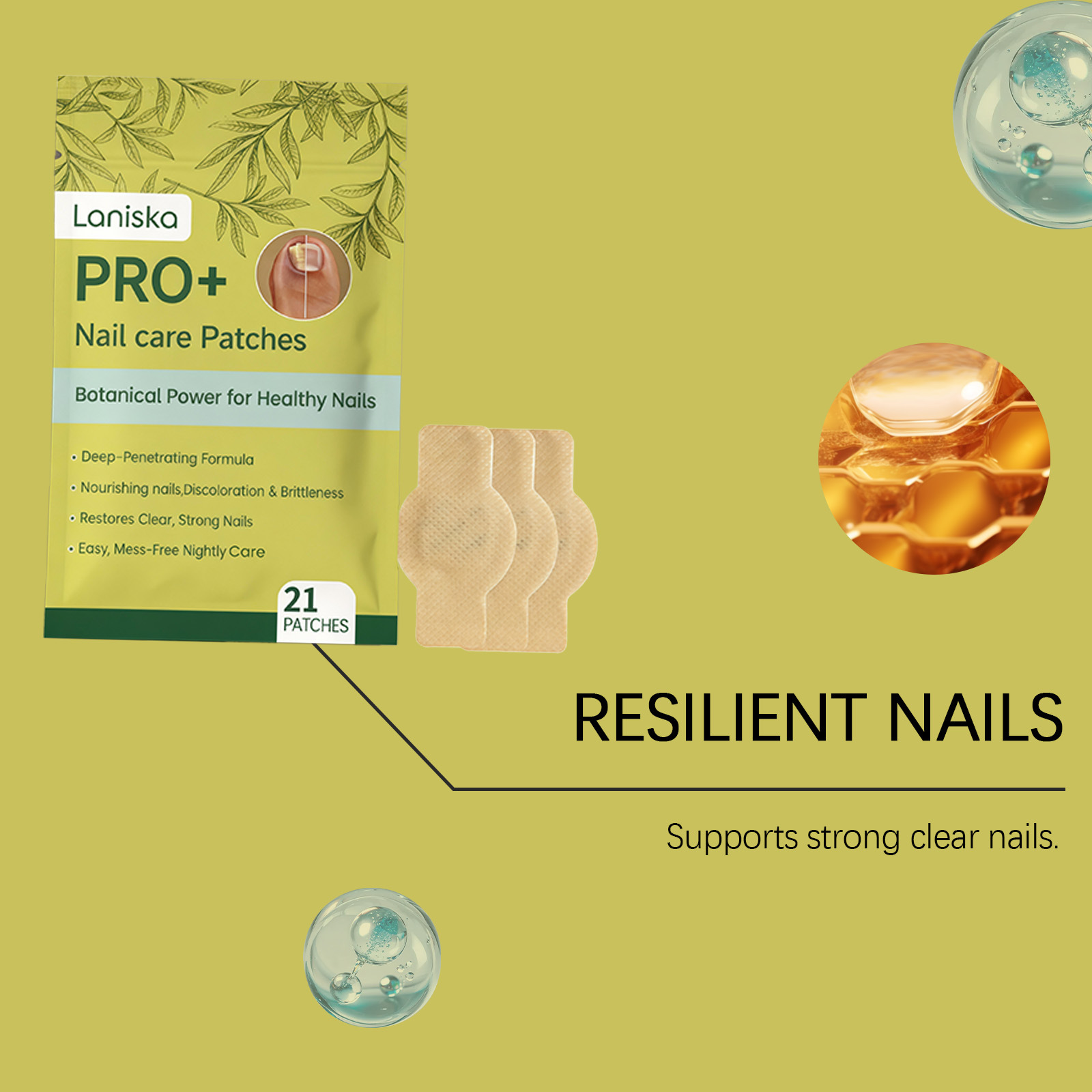 Laniska

PRO+

Nail care Patches

Botanical Power for Healthy Nails

• Deep-Penetrating Formula
• Nourishing nails,Discoloration & Brittleness
• Restores Clear, Strong Nails
• Easy, Mess-Free Nightly Care

21 PATCHES

RESILIENT NAILS

Supports strong clear nails.